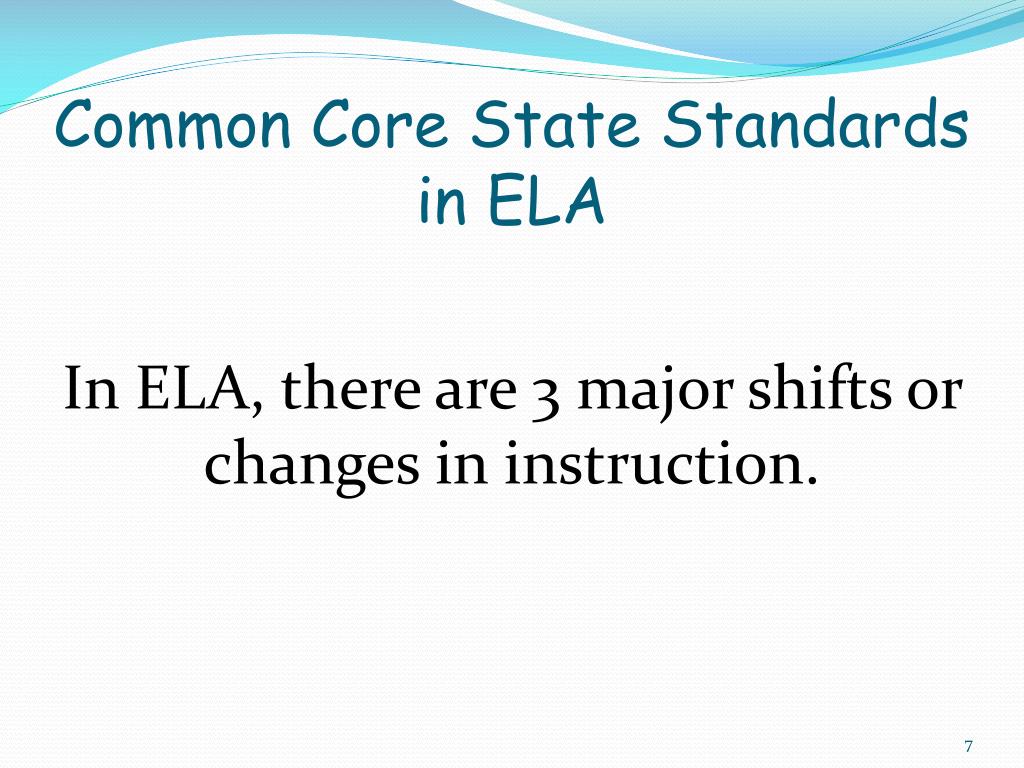 Common Core State Standards in ELA

In ELA, there are 3 major shifts or changes in instruction.

7